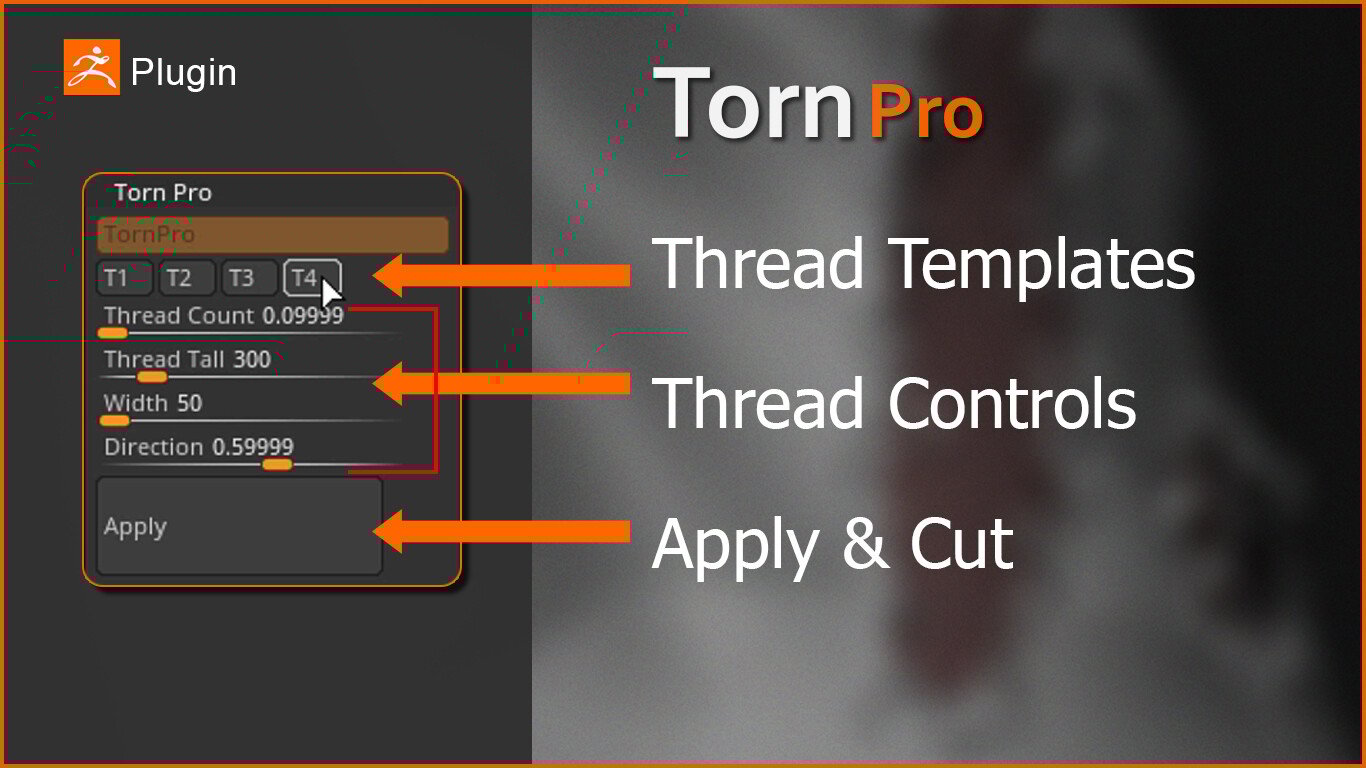 Plugin

Torn Pro

Torn Pro

TornPro

T1 T2 T3 T4

Thread Count 0.09999

Thread Tall 300

Width 50

Direction 0.59999

Apply

Thread Templates

Thread Controls

Apply & Cut